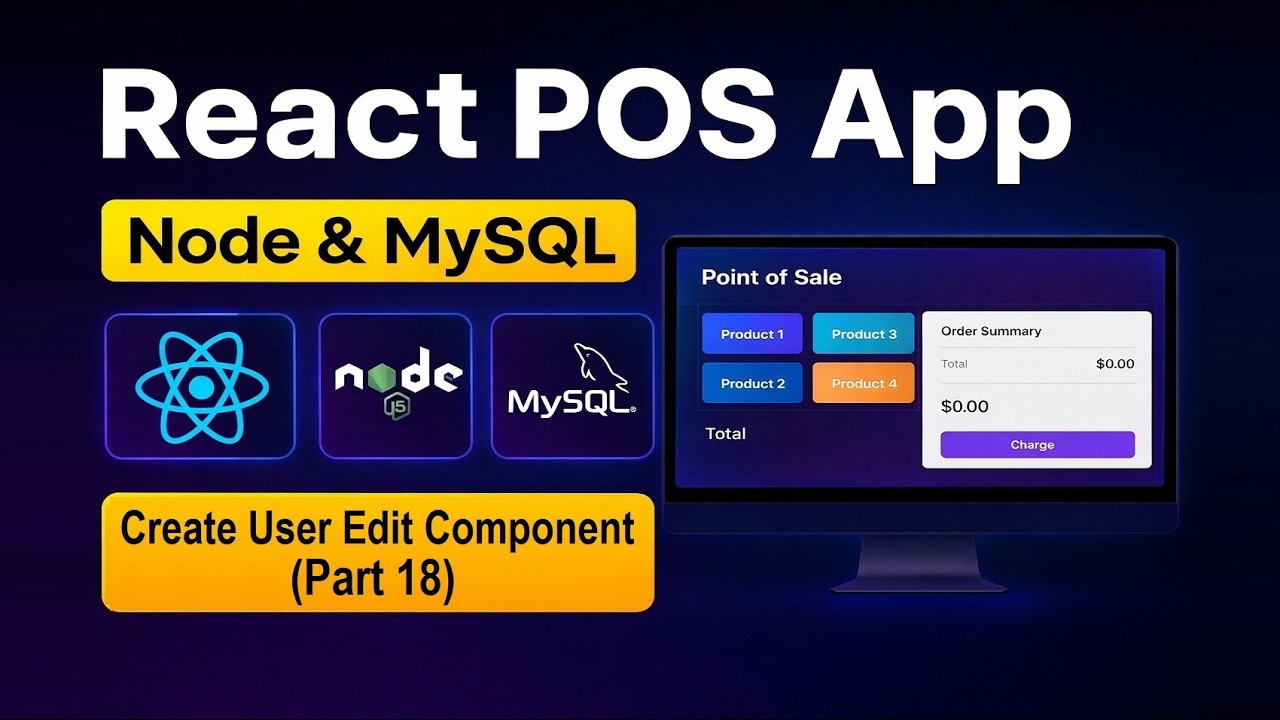 React POS App

Node & MySQL

node JS

MySQL

Create User Edit Component (Part 18)

Point of Sale

Product 1

Product 3

Product 2

Product 4

Total

Order Summary

Total $0.00

$0.00

Charge